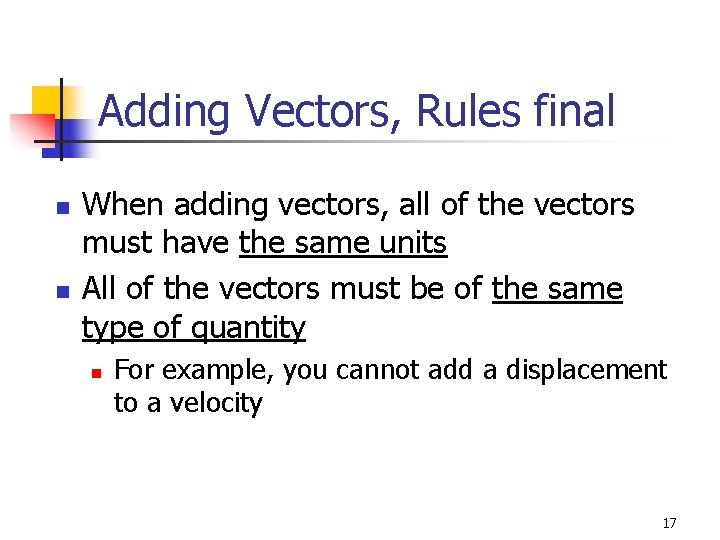 Adding Vectors, Rules final

When adding vectors, all of the vectors must have the same units

All of the vectors must be of the same type of quantity

For example, you cannot add a displacement to a velocity

17